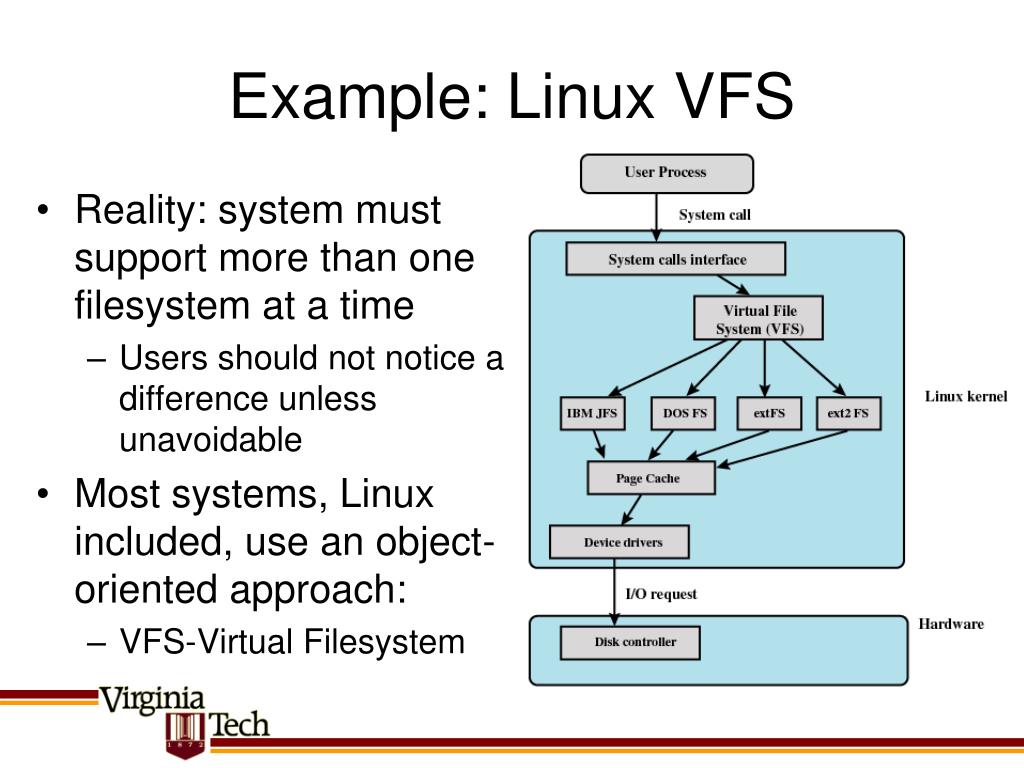 Example: Linux VFS

• Reality: system must support more than one filesystem at a time
– Users should not notice a difference unless unavoidable
• Most systems, Linux included, use an object-oriented approach:
– VFS-Virtual Filesystem

User Process
System call
System calls interface
Virtual File System (VFS)
IBM JFS
DOS FS
extFS
ext2 FS
Linux kernel
Page Cache
Device drivers
I/O request
Disk controller
Hardware

Virginia Tech
1872